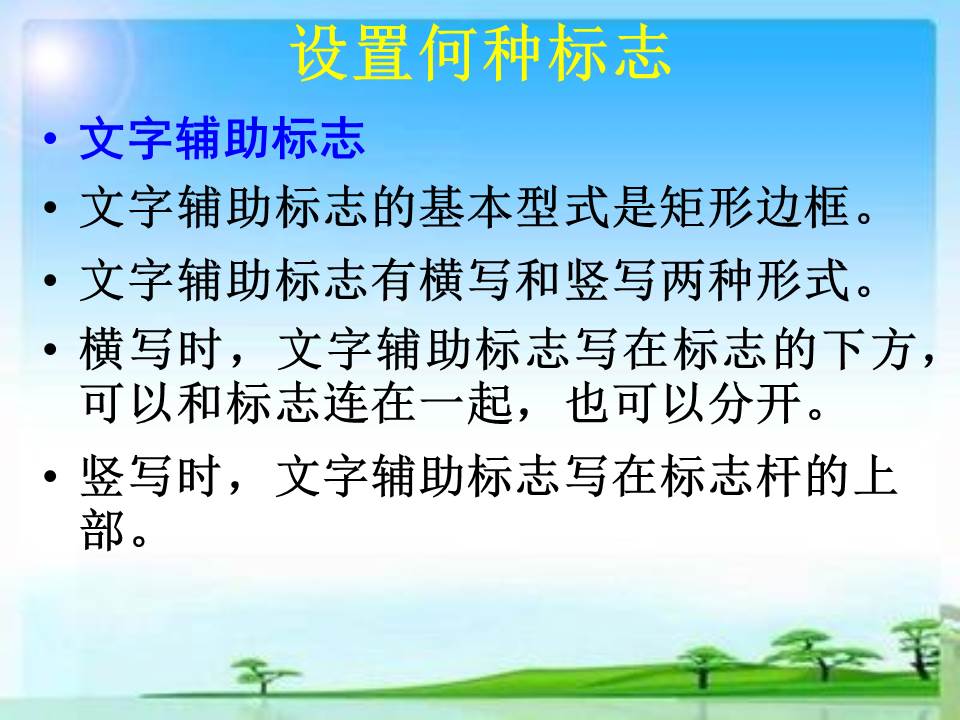 设置何种标志

• 文字辅助标志

• 文字辅助标志的基本型式是矩形边框。

• 文字辅助标志有横写和竖写两种形式。

• 横写时，文字辅助标志写在标志的下方，可以和标志连在一起，也可以分开。

• 竖写时，文字辅助标志写在标志杆的上部。